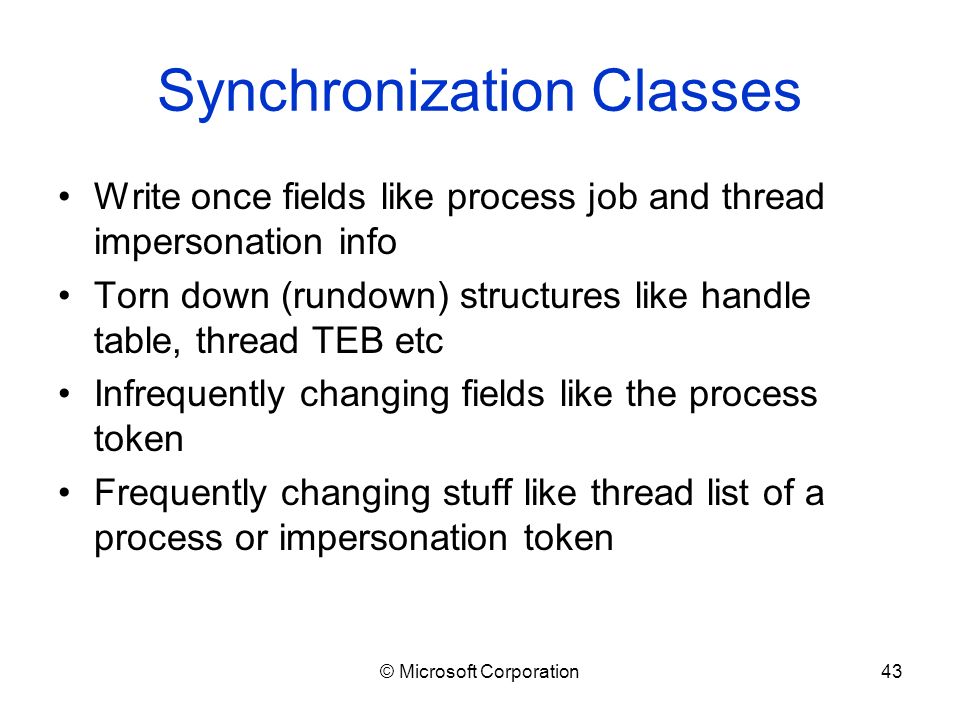 Synchronization Classes

• Write once fields like process job and thread impersonation info
• Torn down (rundown) structures like handle table, thread TEB etc
• Infrequently changing fields like the process token
• Frequently changing stuff like thread list of a process or impersonation token

© Microsoft Corporation

43